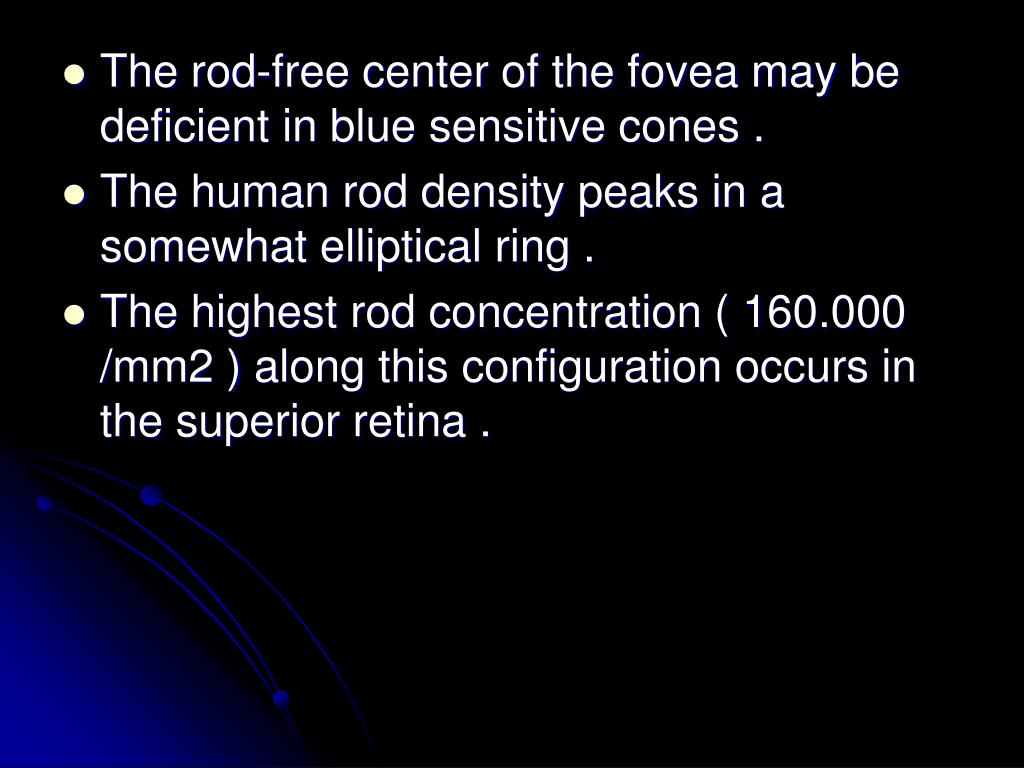 - The rod-free center of the fovea may be deficient in blue sensitive cones .
- The human rod density peaks in a somewhat elliptical ring .
- The highest rod concentration ( 160.000 /mm2 ) along this configuration occurs in the superior retina .